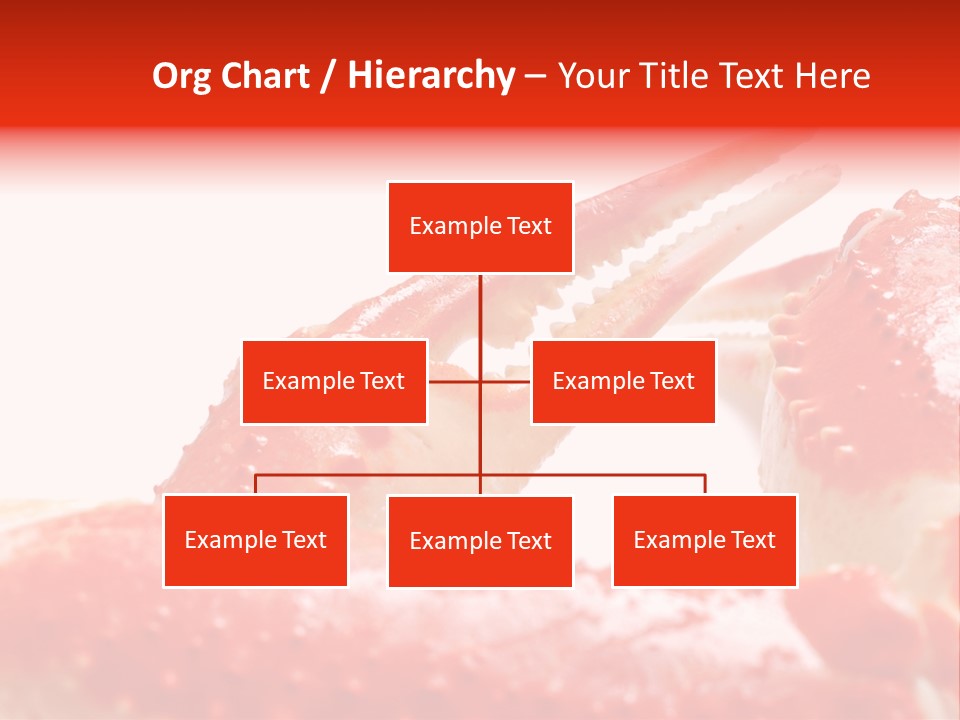 Org Chart / Hierarchy – Your Title Text Here

Example Text

Example Text

Example Text

Example Text

Example Text

Example Text